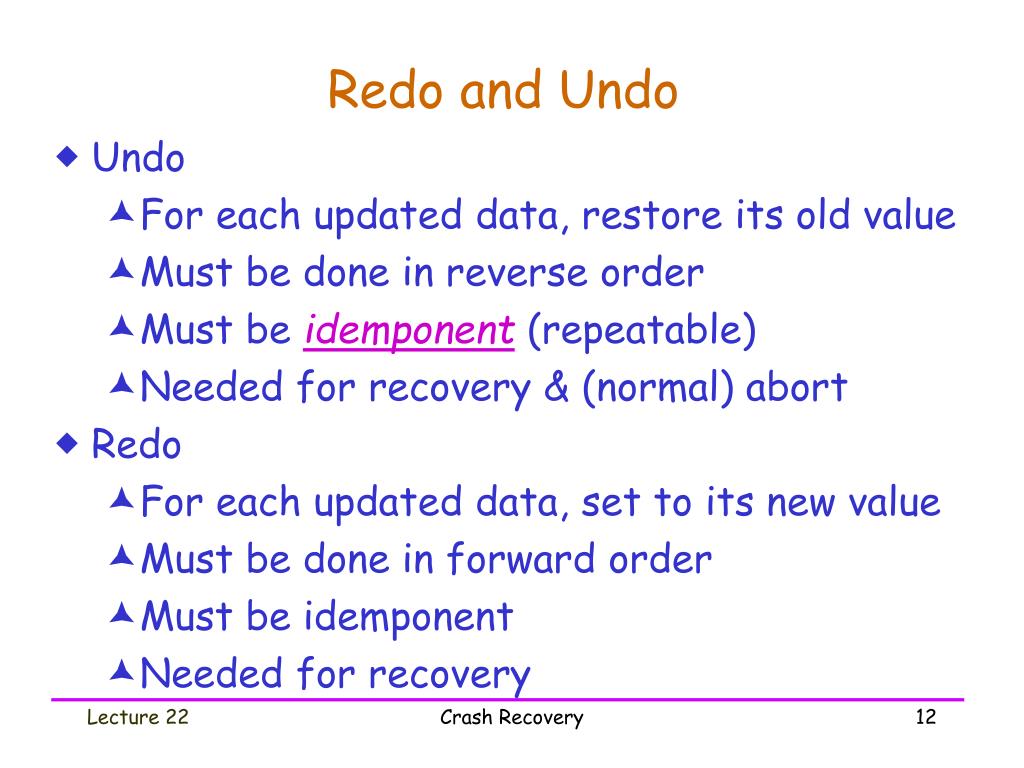 Redo and Undo

Undo

For each updated data, restore its old value

Must be done in reverse order

Must be idemponent (repeatable)

Needed for recovery & (normal) abort

Redo

For each updated data, set to its new value

Must be done in forward order

Must be idemponent

Needed for recovery

Lecture 22 Crash Recovery 12